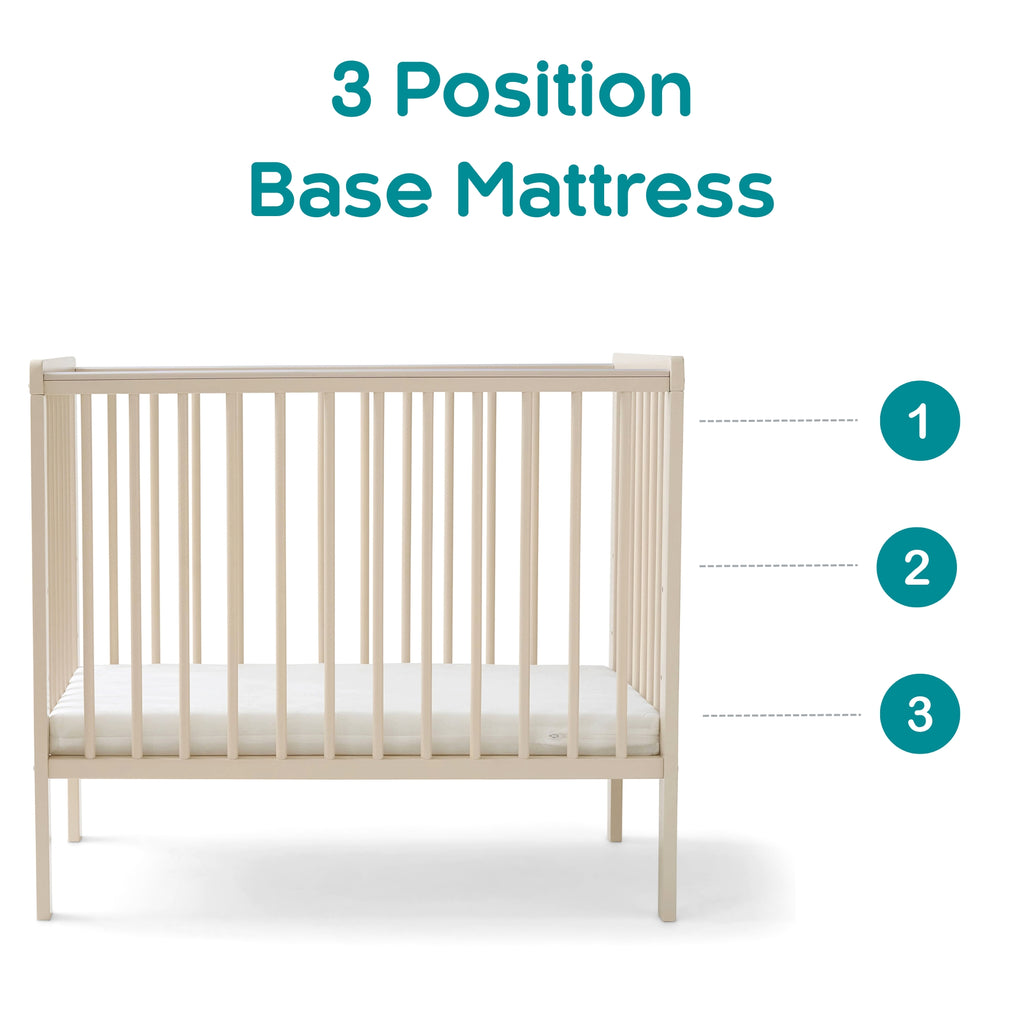 3 Position
Base Mattress

1

2

3